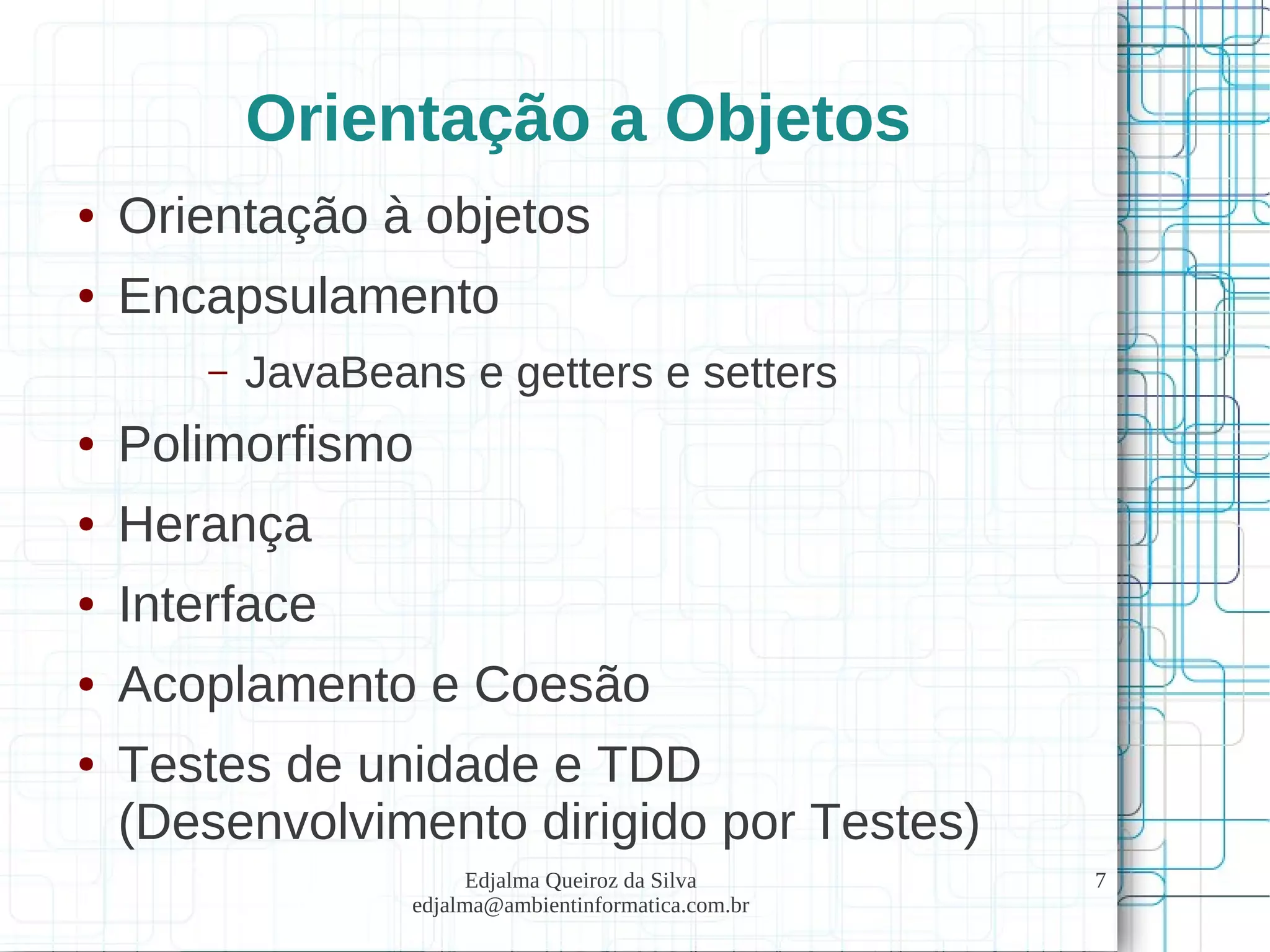 Orientação a Objetos

• Orientação à objetos
• Encapsulamento
 – JavaBeans e getters e setters
• Polimorfismo
• Herança
• Interface
• Acoplamento e Coesão
• Testes de unidade e TDD (Desenvolvimento dirigido por Testes)

Edjalma Queiroz da Silva
edjalma@ambientinformatica.com.br

7